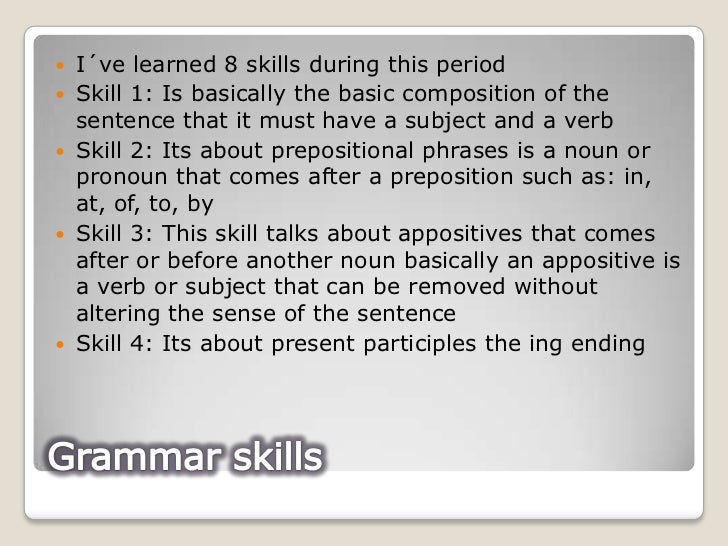 I´ve learned 8 skills during this period

Skill 1: Is basically the basic composition of the sentence that it must have a subject and a verb

Skill 2: Its about prepositional phrases is a noun or pronoun that comes after a preposition such as: in, at, of, to, by

Skill 3: This skill talks about appositives that comes after or before another noun basically an appositive is a verb or subject that can be removed without altering the sense of the sentence

Skill 4: Its about present participles the ing ending

Grammar skills